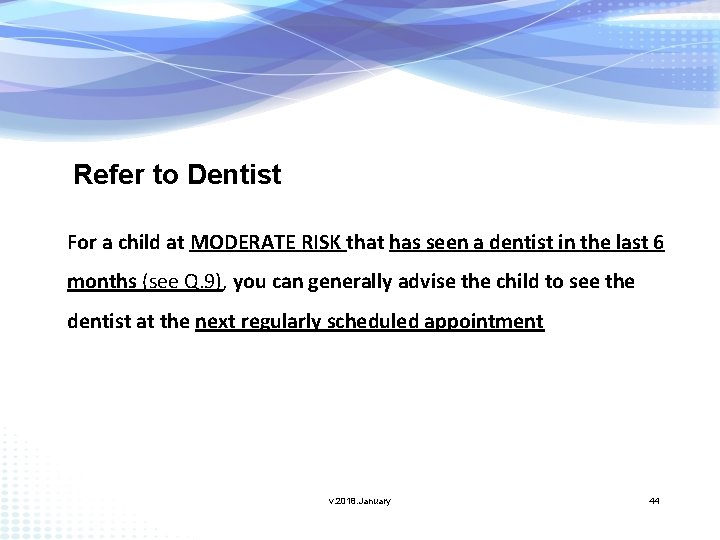 Refer to Dentist

For a child at MODERATE RISK that has seen a dentist in the last 6 months (see Q.9), you can generally advise the child to see the dentist at the next regularly scheduled appointment

v.2018.January

44